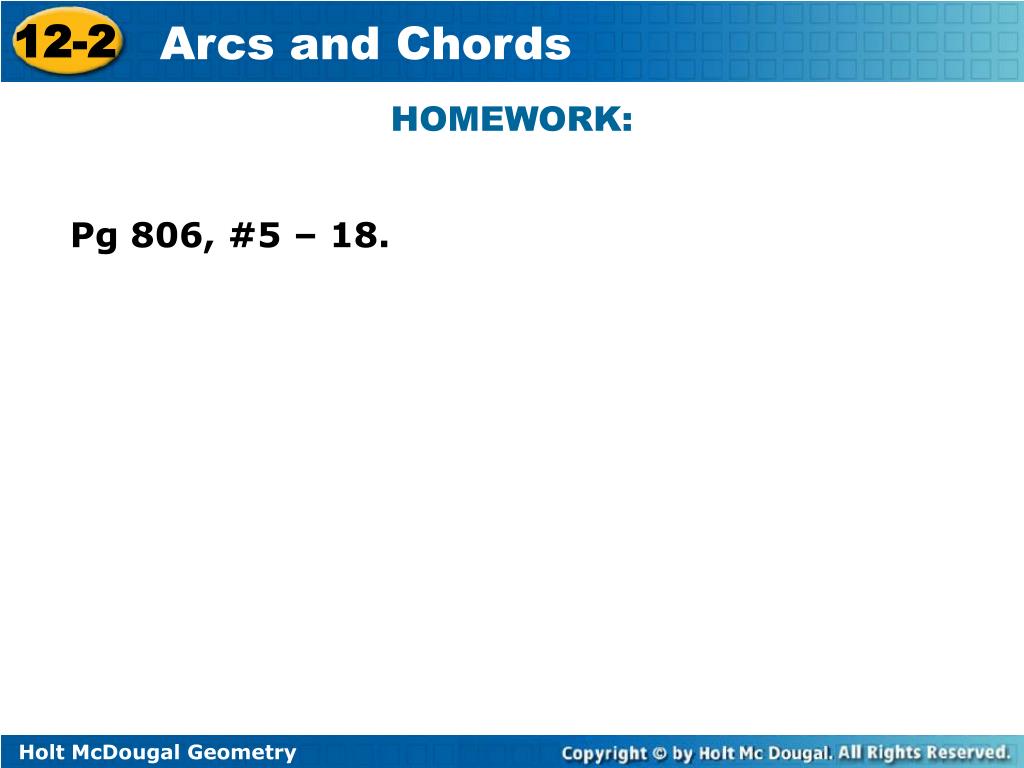 12-2 Arcs and Chords

HOMEWORK:

Pg 806, #5 – 18.

Holt McDougal Geometry

Copyright © by Holt Mc Dougal. All Rights Reserved.